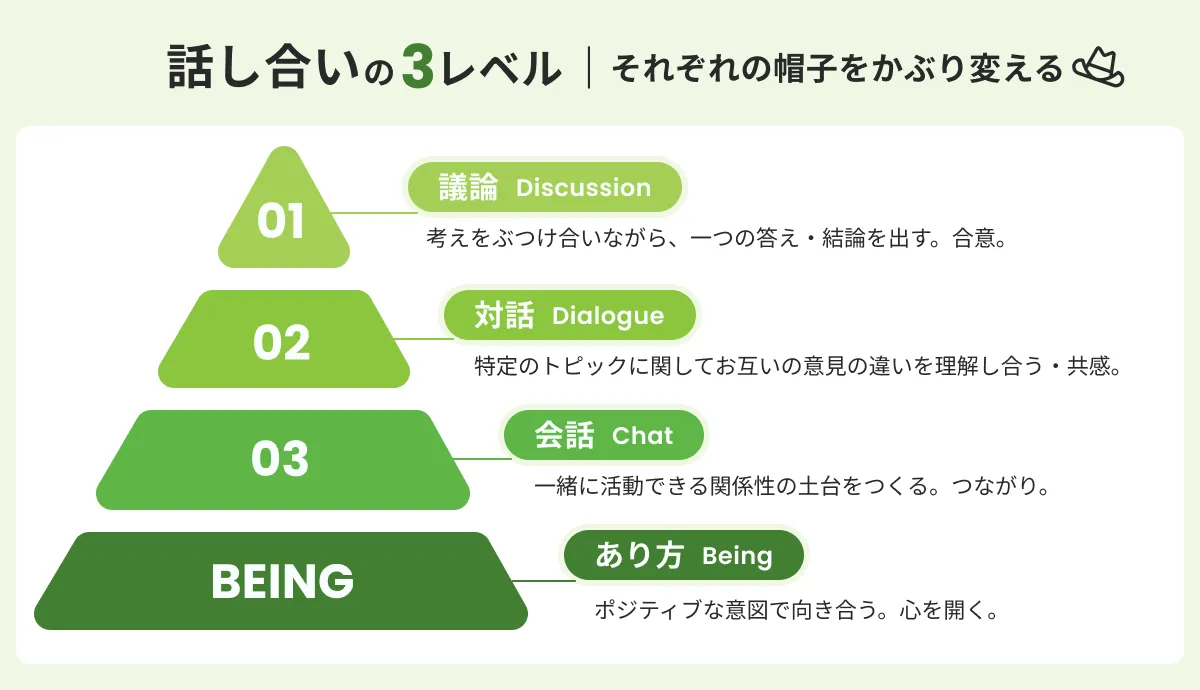 話し合いの3レベル | それぞれの帽子をかぶり変える

01

議論 Discussion

考えをぶつけ合いながら、一つの答え・結論を出す。合意。

02

対話 Dialogue

特定のトピックに関してお互いの意見の違いを理解し合う・共感。

03

会話 Chat

一緒に活動できる関係性の土台をつくる。つながり。

BEING

あり方 Being

ポジティブな意図で向き合う。心を開く。